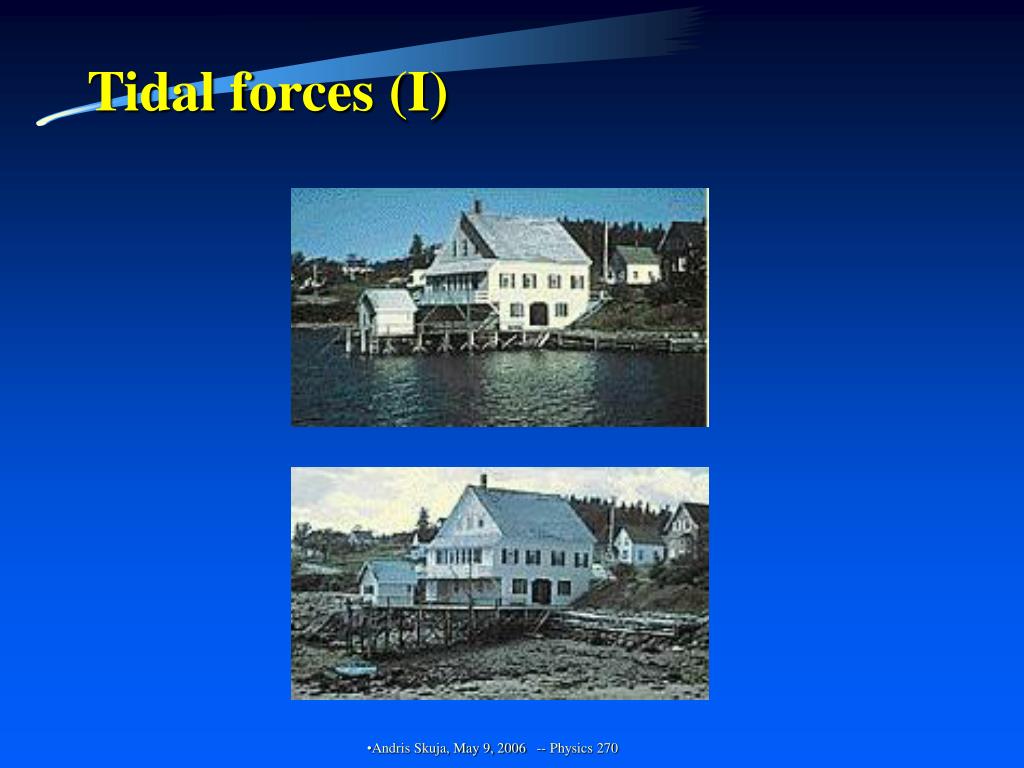 Tidal forces (I)

•Andris Skuja, May 9, 2006 -- Physics 270